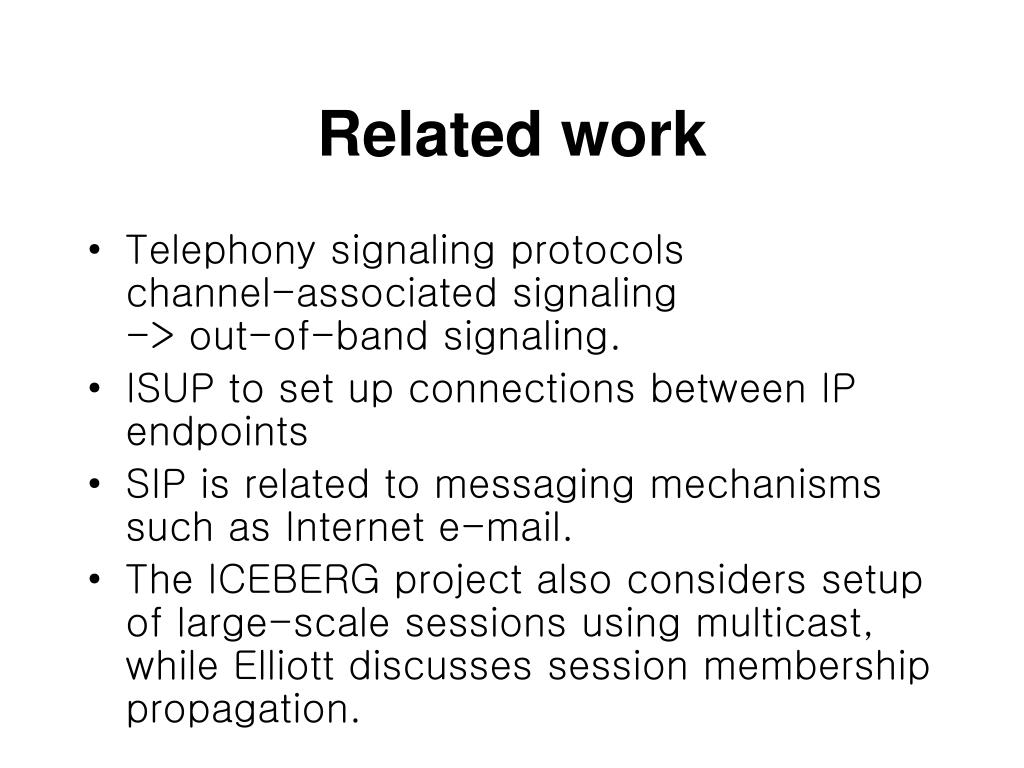 Related work

• Telephony signaling protocols
channel-associated signaling
-> out-of-band signaling.

• ISUP to set up connections between IP endpoints

• SIP is related to messaging mechanisms such as Internet e-mail.

• The ICEBERG project also considers setup of large-scale sessions using multicast, while Elliott discusses session membership propagation.